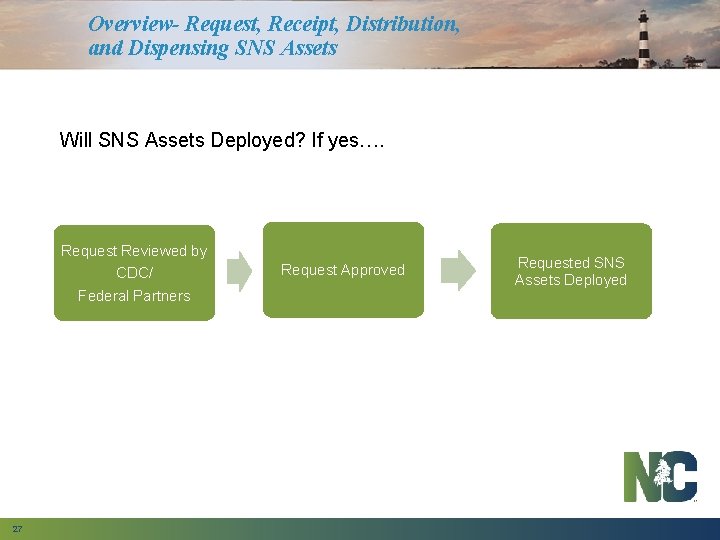 Overview- Request, Receipt, Distribution, and Dispensing SNS Assets

Will SNS Assets Deployed? If yes….

Request Reviewed by CDC/ Federal Partners

Request Approved

Requested SNS Assets Deployed

NC

27